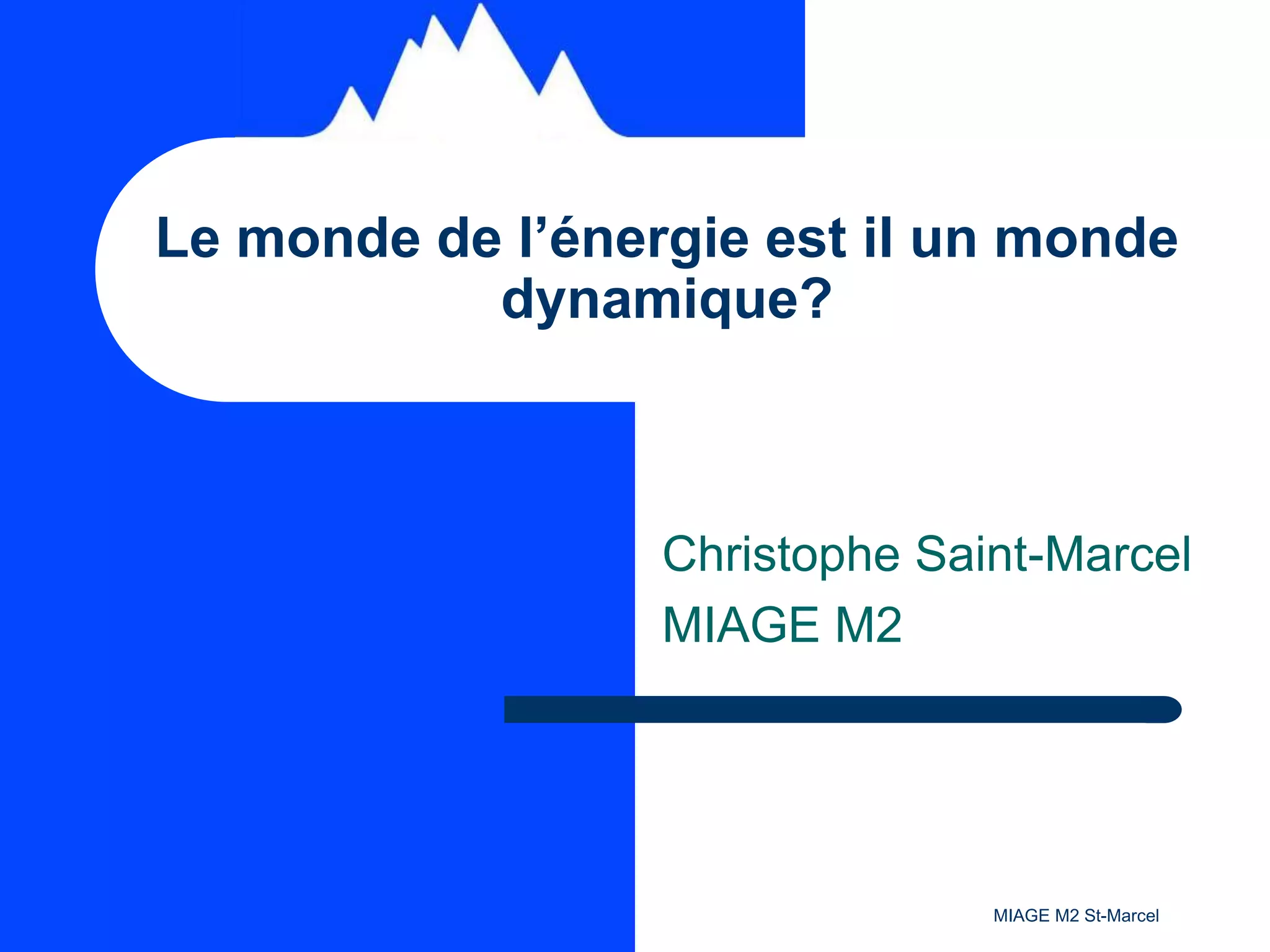 Le monde de l’énergie est il un monde dynamique?

Christophe Saint-Marcel
MIAGE M2

MIAGE M2 St-Marcel